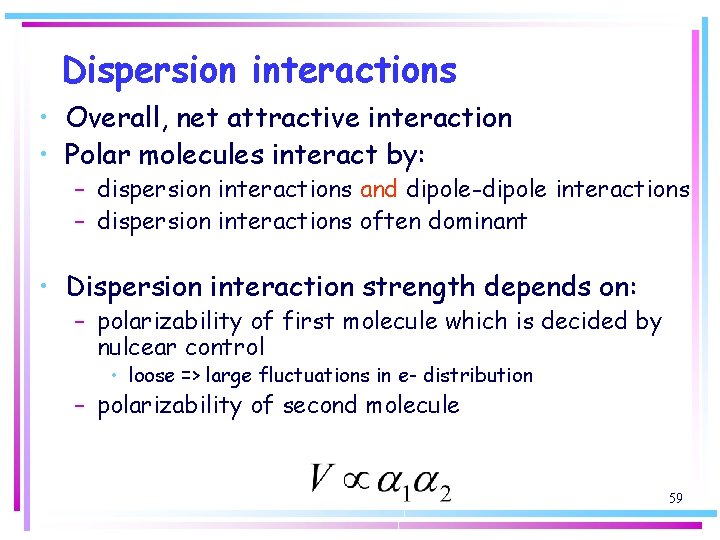 Dispersion interactions

• Overall, net attractive interaction
• Polar molecules interact by:
  – dispersion interactions and dipole-dipole interactions
  – dispersion interactions often dominant

• Dispersion interaction strength depends on:
  – polarizability of first molecule which is decided by nulcear control
    • loose => large fluctuations in e- distribution
  – polarizability of second molecule

$V \propto \alpha_1 \alpha_2$

59